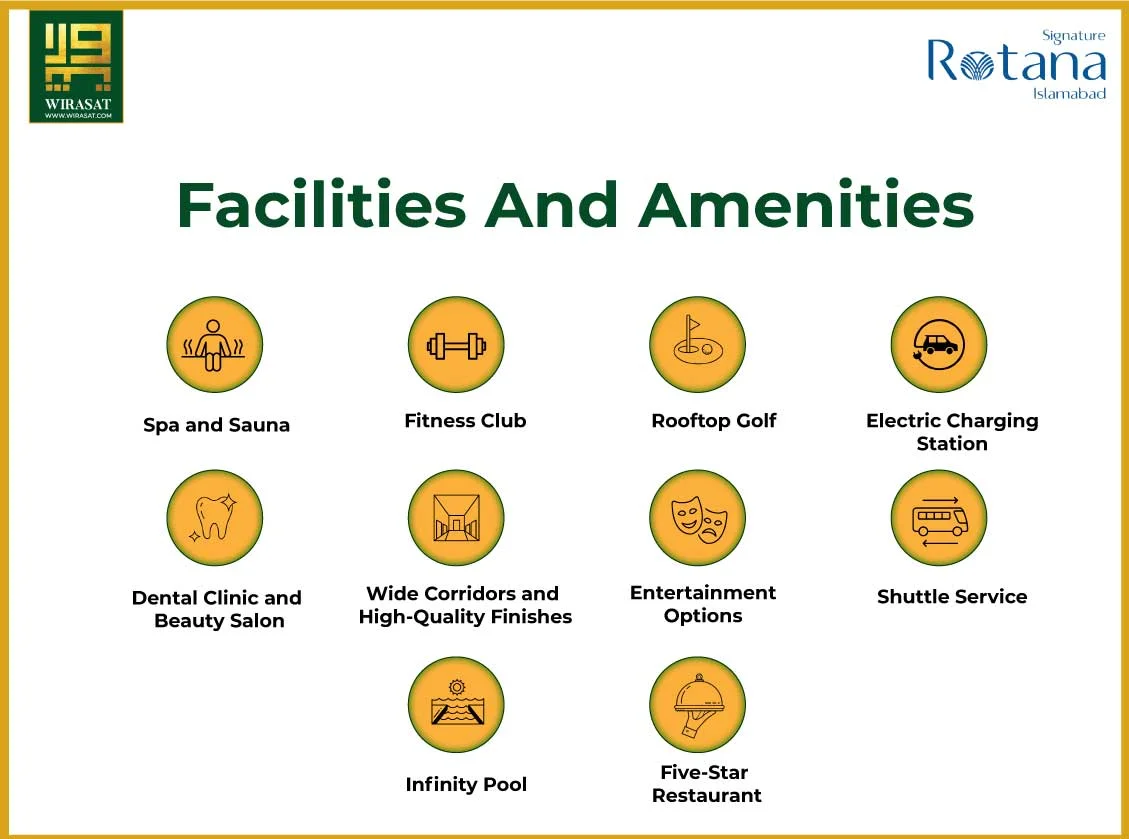 WIRASAT
WWW.WIRASAT.COM

Signature
Rotana
Islamabad

Facilities And Amenities

Spa and Sauna

Fitness Club

Rooftop Golf

Electric Charging Station

Dental Clinic and Beauty Salon

Wide Corridors and High-Quality Finishes

Entertainment Options

Shuttle Service

Infinity Pool

Five-Star Restaurant